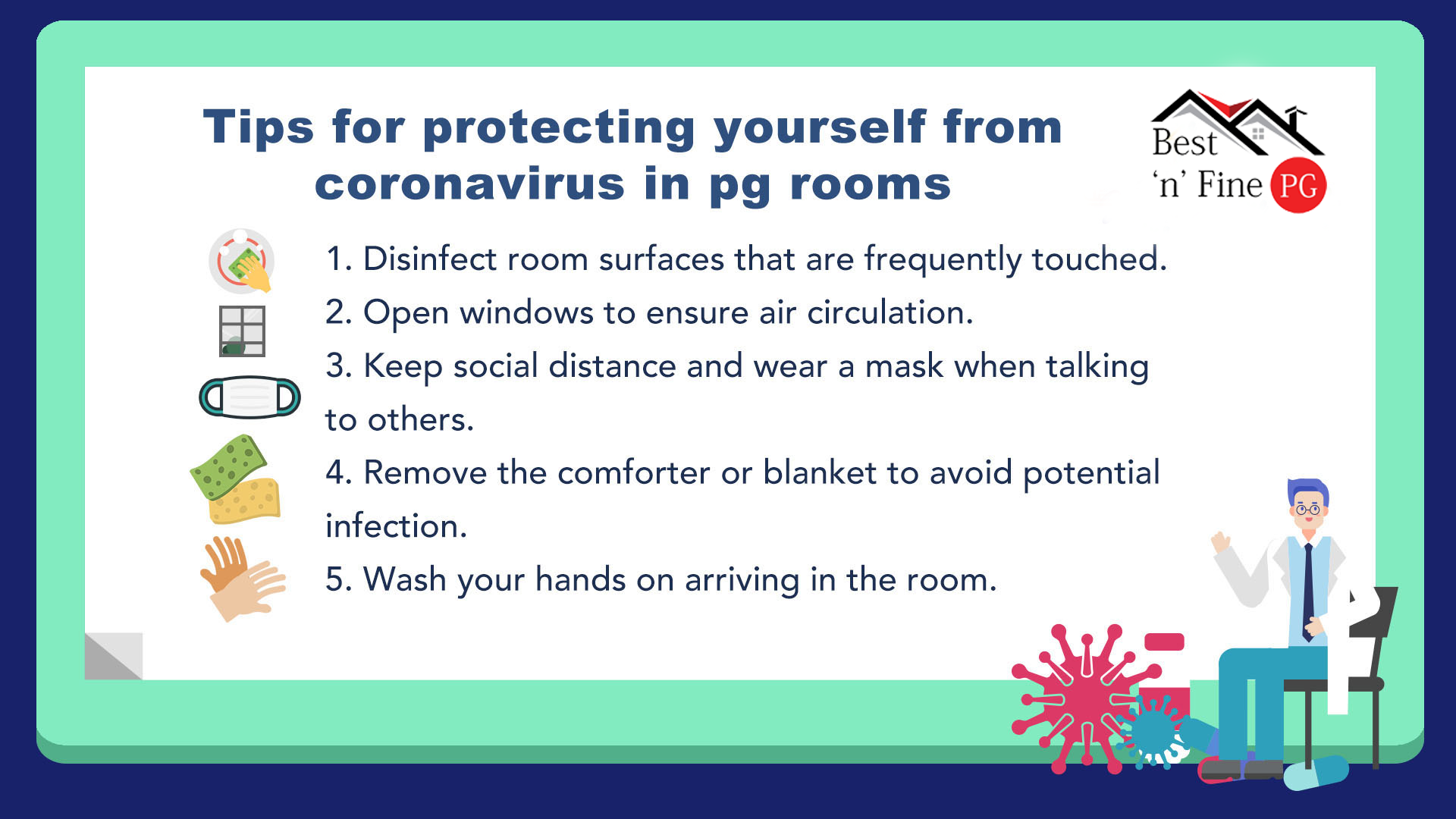 Tips for protecting yourself from coronavirus in pg rooms

Best 'n' Fine PG

1. Disinfect room surfaces that are frequently touched.

2. Open windows to ensure air circulation.

3. Keep social distance and wear a mask when talking to others.

4. Remove the comforter or blanket to avoid potential infection.

5. Wash your hands on arriving in the room.